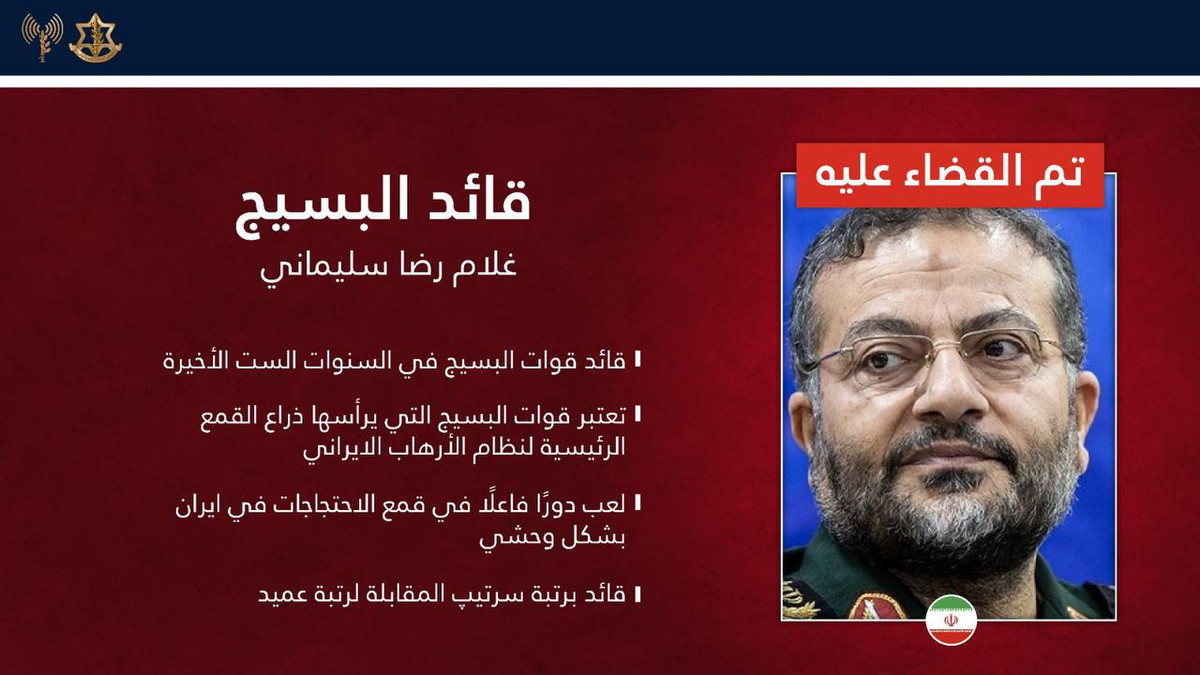 تم القضاء عليه

قائد البسيج
غلام رضا سليماني

قائد قوات البسيج في السنوات الست الأخيرة

تعتبر قوات البسيج التي يرأسها ذراع القمع الرئيسية لنظام الأرهاب الايراني

لعب دورًا فاعلًا في قمع الاحتجاجات في ايران بشكل وحشي

قائد برتبة سرتيپ المقابلة لرتبة عميد